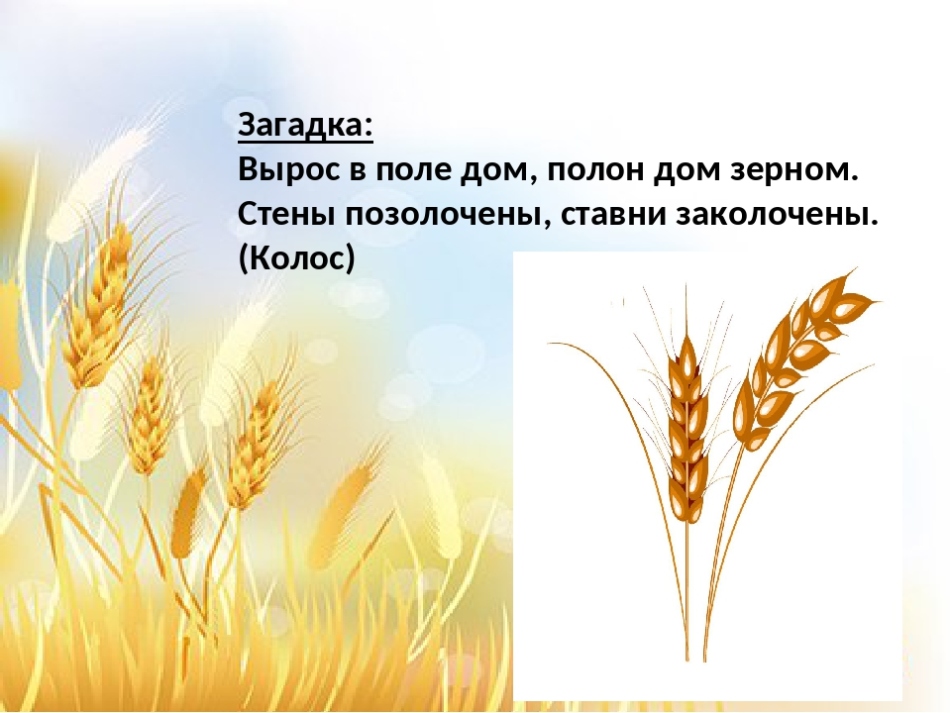 Загадка:
Вырос в поле дом, полон дом зерном.
Стены позолочены, ставни заколочены.
(Колос)